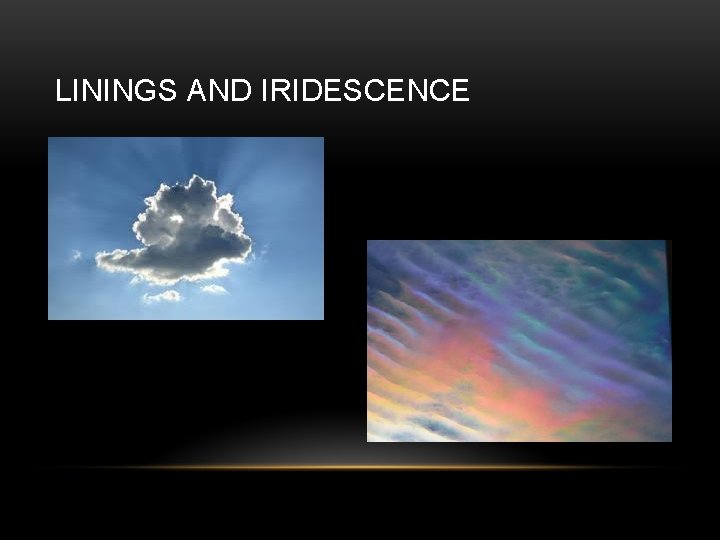 LININGS AND IRIDESCENCE